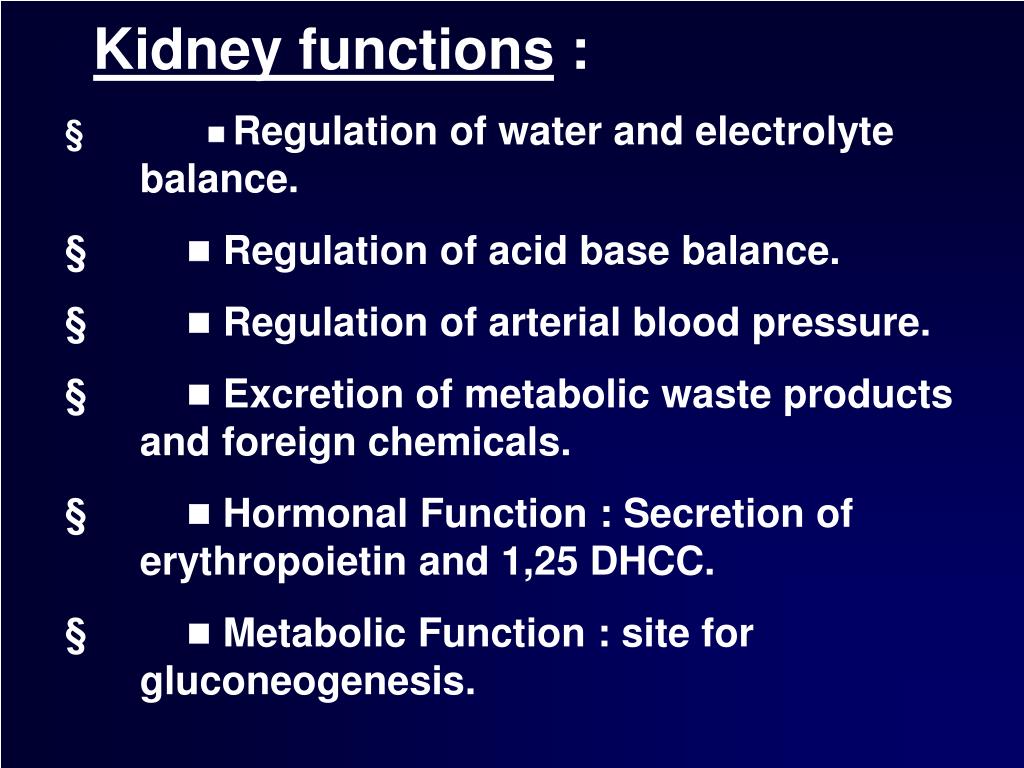 Kidney functions :

§ ■ Regulation of water and electrolyte balance.

§ ■ Regulation of acid base balance.

§ ■ Regulation of arterial blood pressure.

§ ■ Excretion of metabolic waste products and foreign chemicals.

§ ■ Hormonal Function : Secretion of erythropoietin and 1,25 DHCC.

§ ■ Metabolic Function : site for gluconeogenesis.